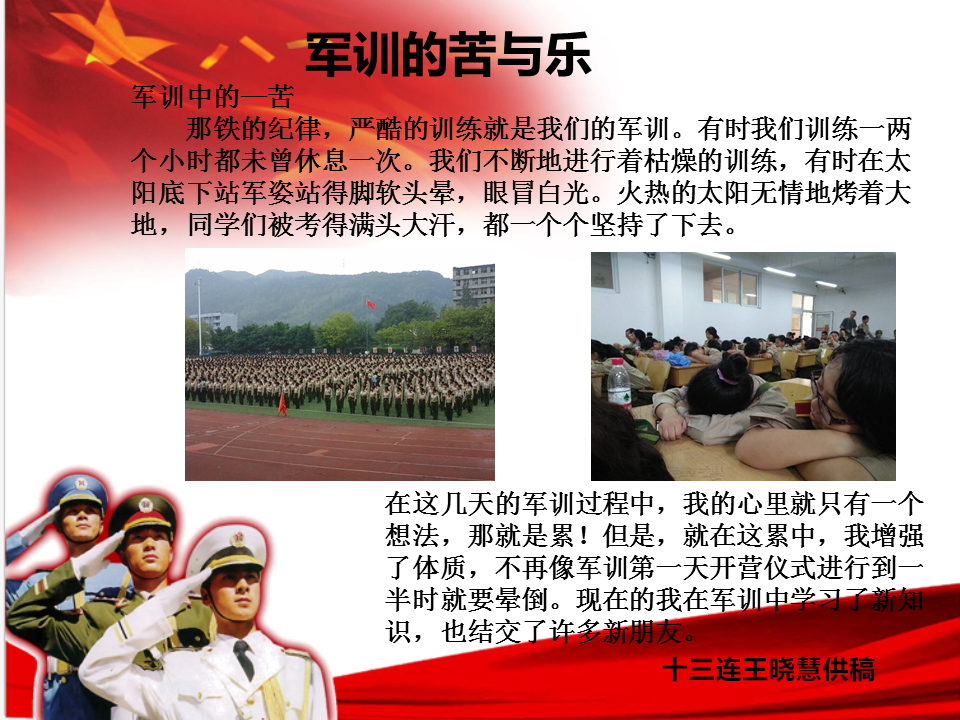 军训的苦与乐

军训中的—苦

那铁的纪律，严酷的训练就是我们的军训。有时我们训练一两个小时都未曾休息一次。我们不断地进行着枯燥的训练，有时在太阳底下站军姿站得脚软头晕，眼冒白光。火热的太阳无情地烤着大地，同学们被考得满头大汗，都一个个坚持了下去。

在这几天的军训过程中，我的心里就只有一个想法，那就是累！但是，就在这累中，我增强了体质，不再像军训第一天开营仪式进行到一半时就要晕倒。现在的我在军训中学习了新知识，也结交了许多新朋友。

十三连王晓慧供稿